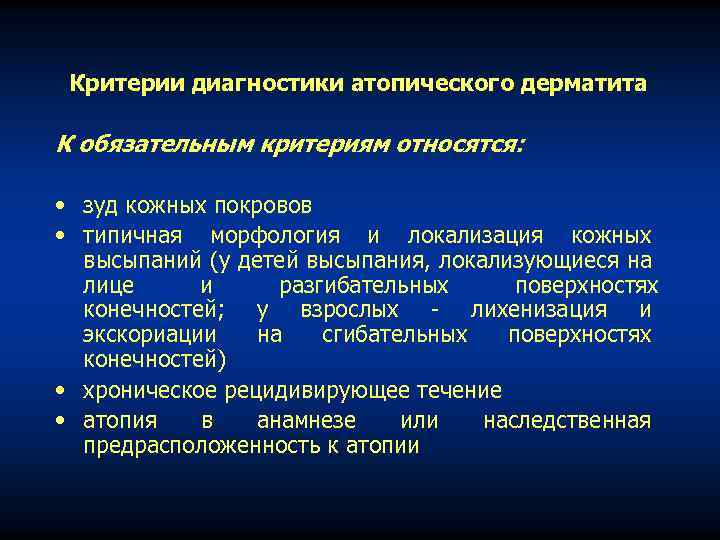 Критерии диагностики атопического дерматита

К обязательным критериям относятся:

• зуд кожных покровов
• типичная морфология и локализация кожных высыпаний (у детей высыпания, локализующиеся на лице и разгибательных поверхностях конечностей; у взрослых - лихенизация и экскориации на сгибательных поверхностях конечностей)
• хроническое рецидивирующее течение
• атопия в анамнезе или наследственная предрасположенность к атопии